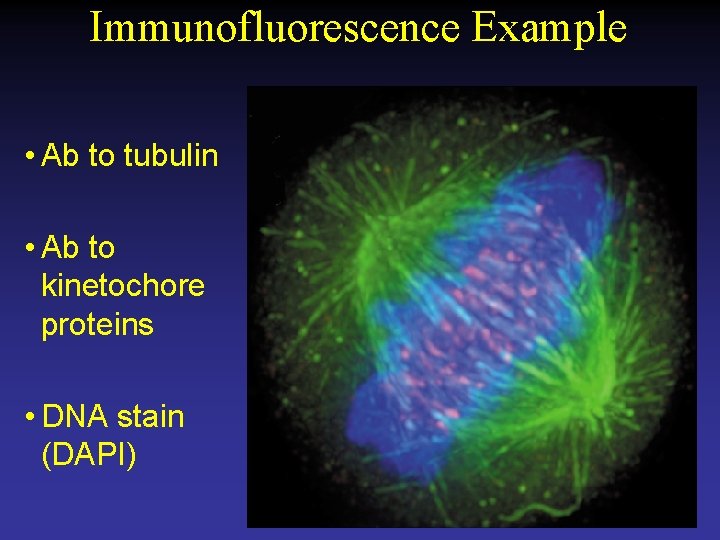 Immunofluorescence Example

• Ab to tubulin

• Ab to kinetochore proteins

• DNA stain (DAPI)